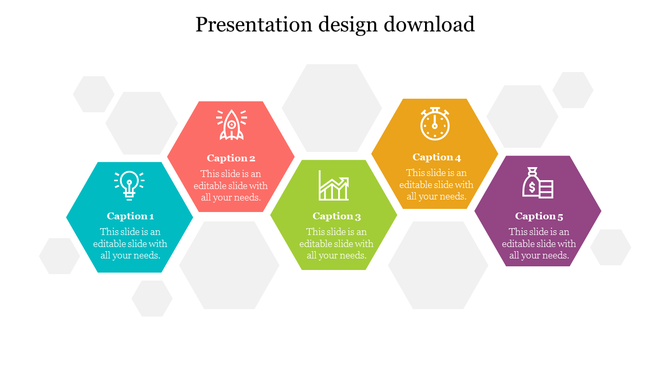 Presentation design download

Caption 1
This slide is an editable slide with all your needs.

Caption 2
This slide is an editable slide with all your needs.

Caption 3
This slide is an editable slide with all your needs.

Caption 4
This slide is an editable slide with all your needs.

Caption 5
This slide is an editable slide with all your needs.